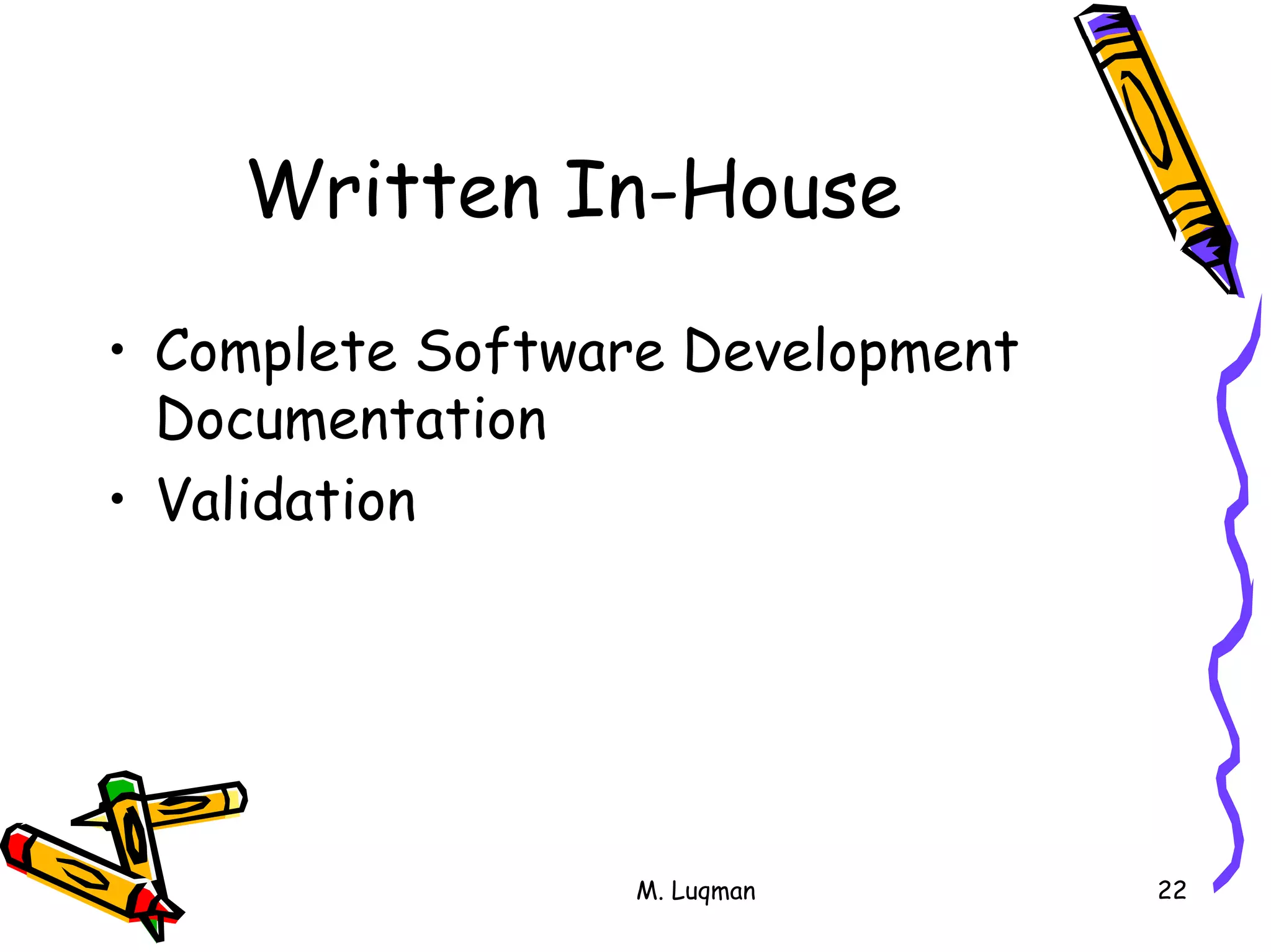 Written In-House

• Complete Software Development Documentation
• Validation

M. Luqman

22